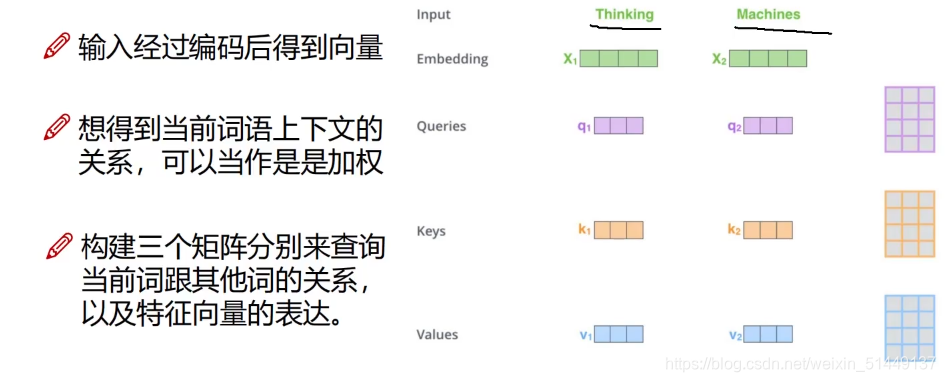 输入经过编码后得到向量

想得到当前词语上下文的关系，可以当作是是加权

构建三个矩阵分别来查询当前词跟其他词的关系，以及特征向量的表达。

Input Thinking Machines

Embedding $X_1$ $X_2$

Queries $q_1$ $q_2$

Keys $k_1$ $k_2$

Values $v_1$ $v_2$

https://blog.csdn.net/weixin_51449137